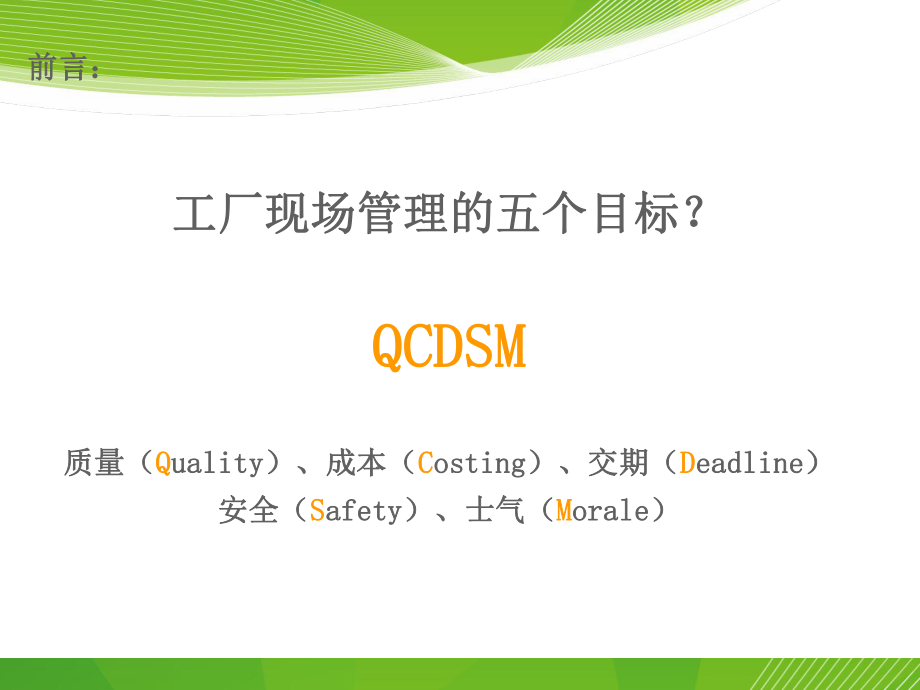 前言：

工厂现场管理的五个目标？

QCDSM

质量（Quality）、成本（Costing）、交期（Deadline）
安全（Safety）、士气（Morale）